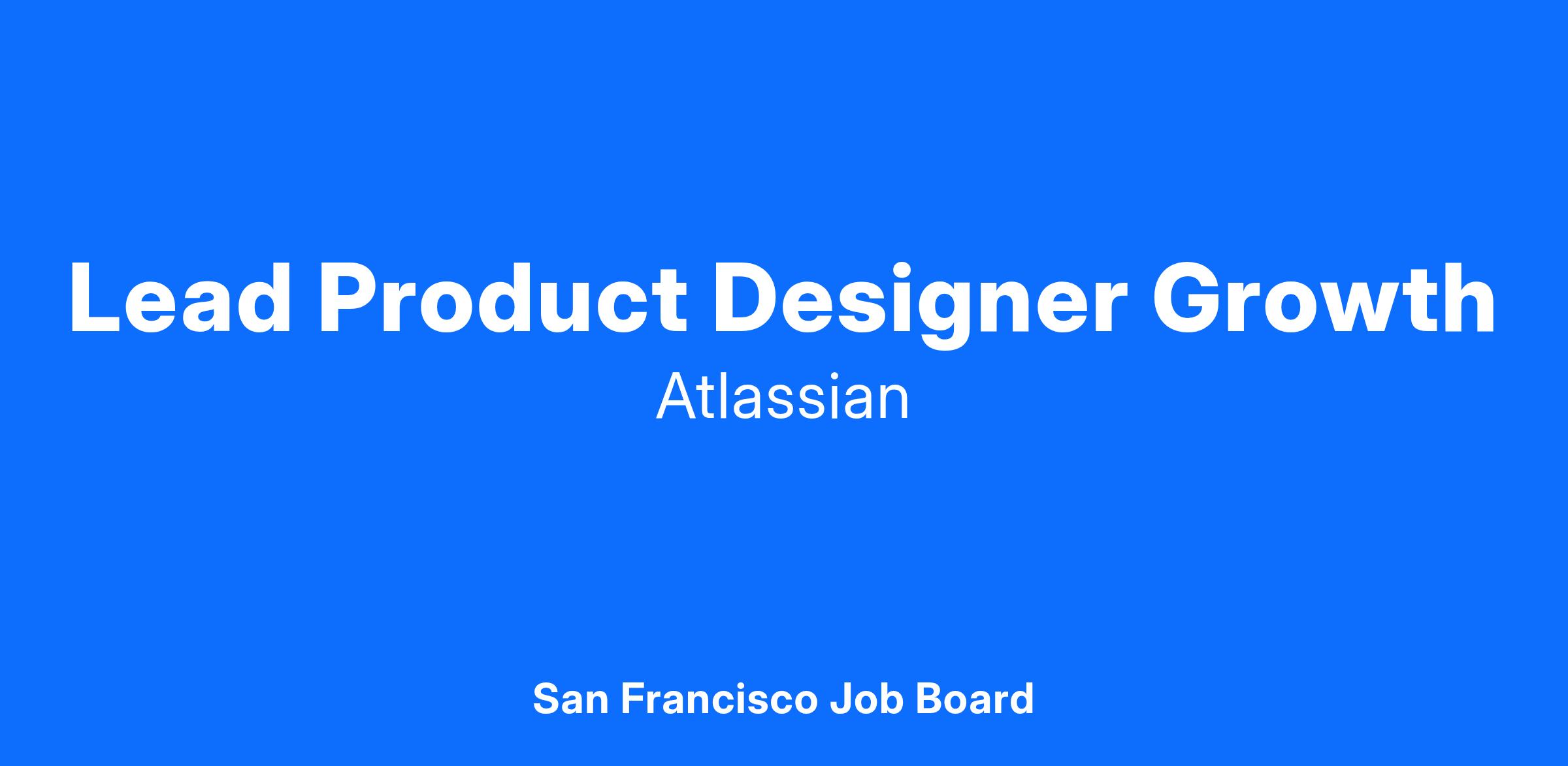 Lead Product Designer Growth
Atlassian

San Francisco Job Board